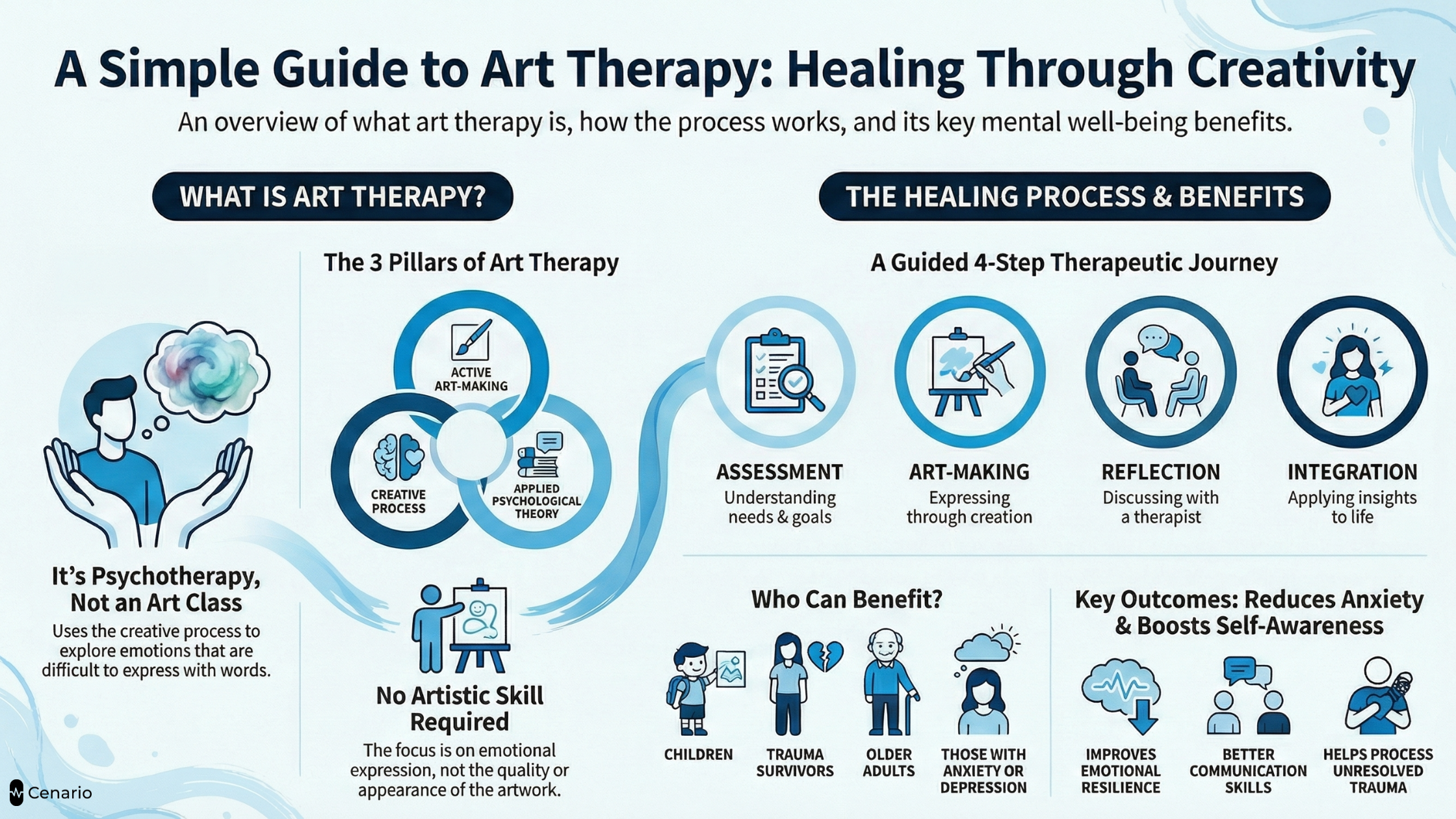 A Simple Guide to Art Therapy: Healing Through Creativity

An overview of what art therapy is, how the process works, and its key mental well-being benefits.

WHAT IS ART THERAPY?

It's Psychotherapy, Not an Art Class

Uses the creative process to explore emotions that are difficult to express with words.

The 3 Pillars of Art Therapy

ACTIVE ART-MAKING

CREATIVE PROCESS

APPLIED PSYCHOLOGICAL THEORY

No Artistic Skill Required

The focus is on emotional expression, not the quality or appearance of the artwork.

THE HEALING PROCESS & BENEFITS

A Guided 4-Step Therapeutic Journey

ASSESSMENT
Understanding needs & goals

ART-MAKING
Expressing through creation

REFLECTION
Discussing with a therapist

INTEGRATION
Applying insights to life

Who Can Benefit?

CHILDREN

TRAUMA SURVIVORS

OLDER ADULTS

THOSE WITH ANXIETY OR DEPRESSION

Key Outcomes: Reduces Anxiety & Boosts Self-Awareness

IMPROVES EMOTIONAL RESILIENCE

BETTER COMMUNICATION SKILLS

HELPS PROCESS UNRESOLVED TRAUMA

Cenario